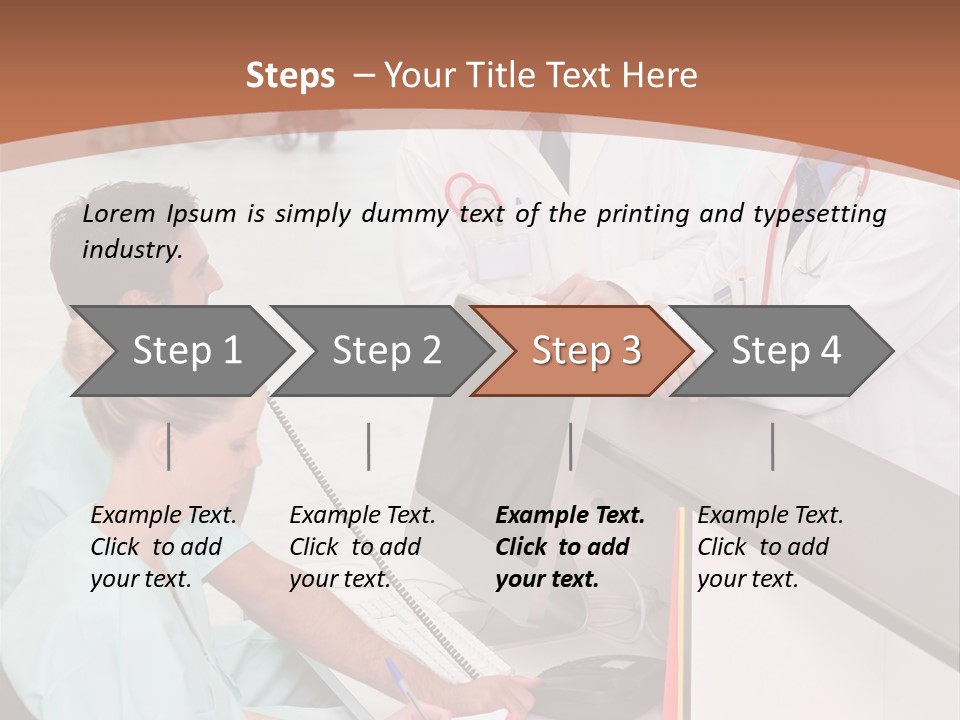 Steps – Your Title Text Here

Lorem Ipsum is simply dummy text of the printing and typesetting industry.

Step 1

Step 2

Step 3

Step 4

Example Text. Click to add your text.

Example Text. Click to add your text.

Example Text. Click to add your text.

Example Text. Click to add your text.